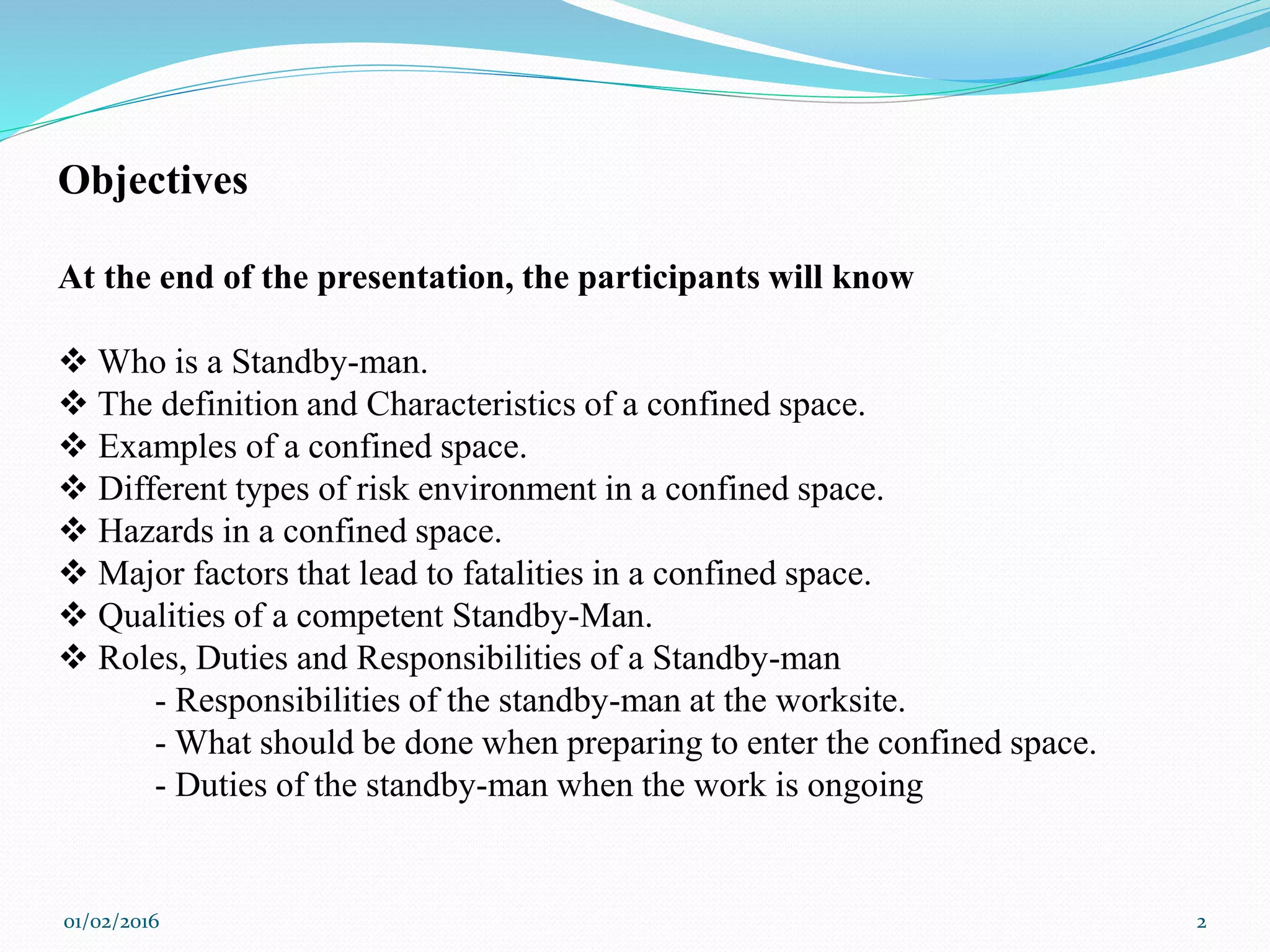 Objectives

At the end of the presentation, the participants will know

❖ Who is a Standby-man.
❖ The definition and Characteristics of a confined space.
❖ Examples of a confined space.
❖ Different types of risk environment in a confined space.
❖ Hazards in a confined space.
❖ Major factors that lead to fatalities in a confined space.
❖ Qualities of a competent Standby-Man.
❖ Roles, Duties and Responsibilities of a Standby-man
- Responsibilities of the standby-man at the worksite.
- What should be done when preparing to enter the confined space.
- Duties of the standby-man when the work is ongoing

01/02/2016

2